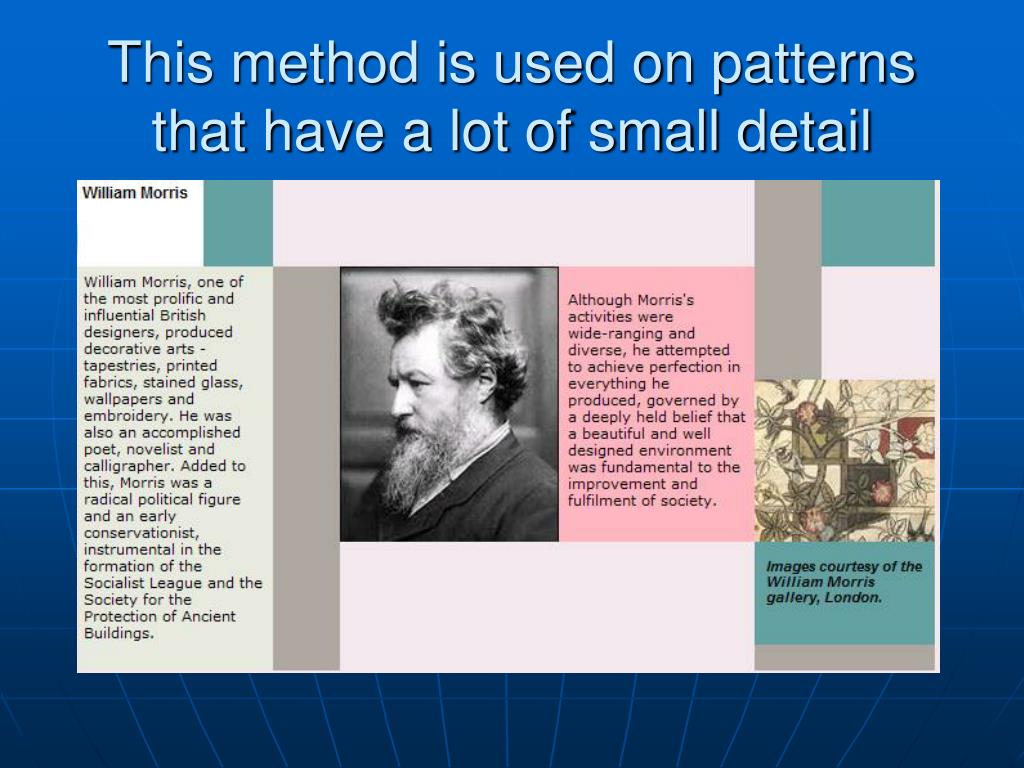 This method is used on patterns that have a lot of small detail

William Morris

William Morris, one of the most prolific and influential British designers, produced decorative arts - tapestries, printed fabrics, stained glass, wallpapers and embroidery. He was also an accomplished poet, novelist and calligrapher. Added to this, Morris was a radical political figure and an early conservationist, instrumental in the formation of the Socialist League and the Society for the Protection of Ancient Buildings.

Although Morris's activities were wide-ranging and diverse, he attempted to achieve perfection in everything he produced, governed by a deeply held belief that a beautiful and well designed environment was fundamental to the improvement and fulfilment of society.

Images courtesy of the William Morris gallery, London.